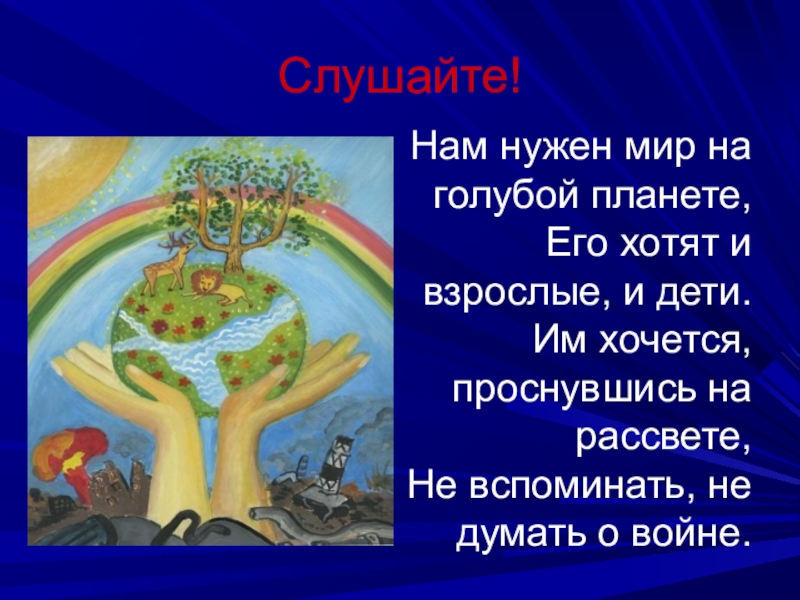 Слушайте!

Нам нужен мир на голубой планете,
Его хотят и взрослые, и дети.
Им хочется, проснувшись на рассвете,
Не вспоминать, не думать о войне.